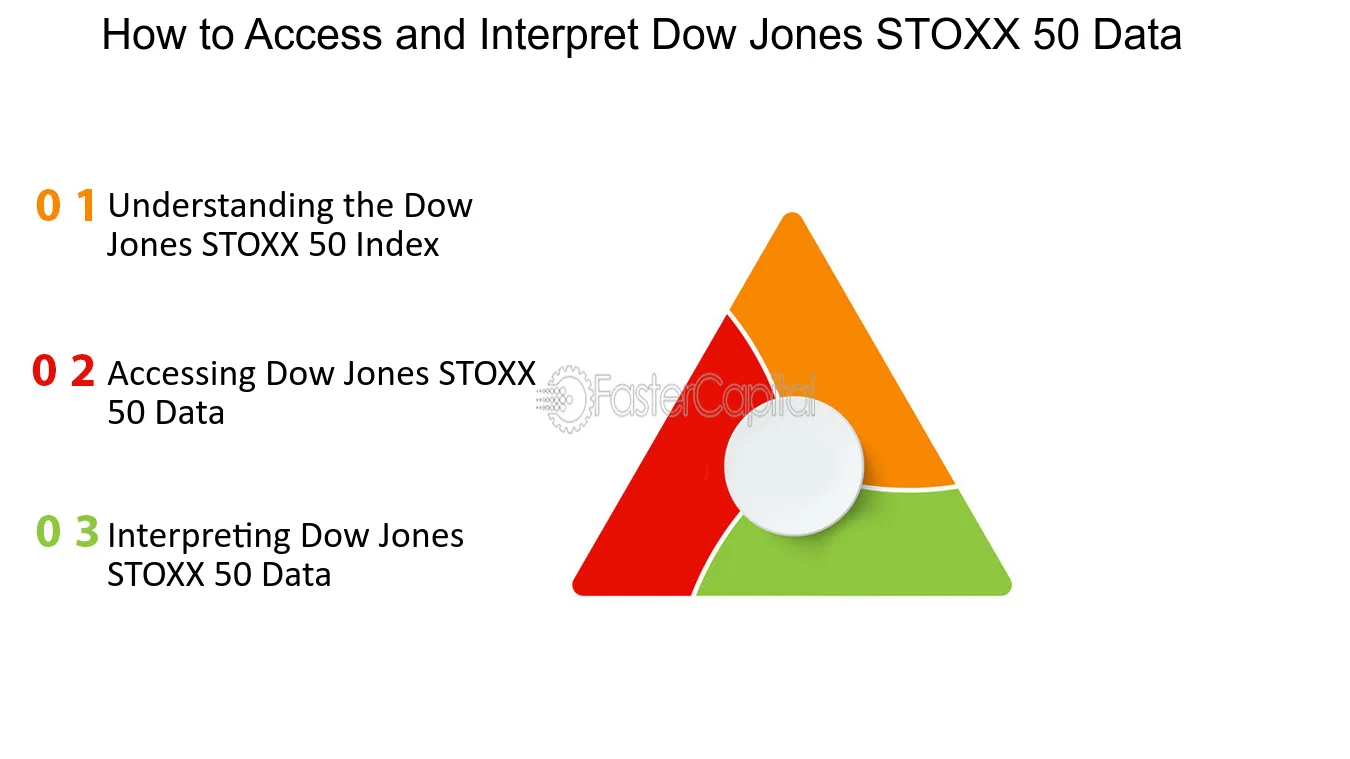 How to Access and Interpret Dow Jones STOXX 50 Data

0 1 Understanding the Dow Jones STOXX 50 Index

0 2 Accessing Dow Jones STOXX 50 Data

0 3 Interpreting Dow Jones STOXX 50 Data

FasterCapital